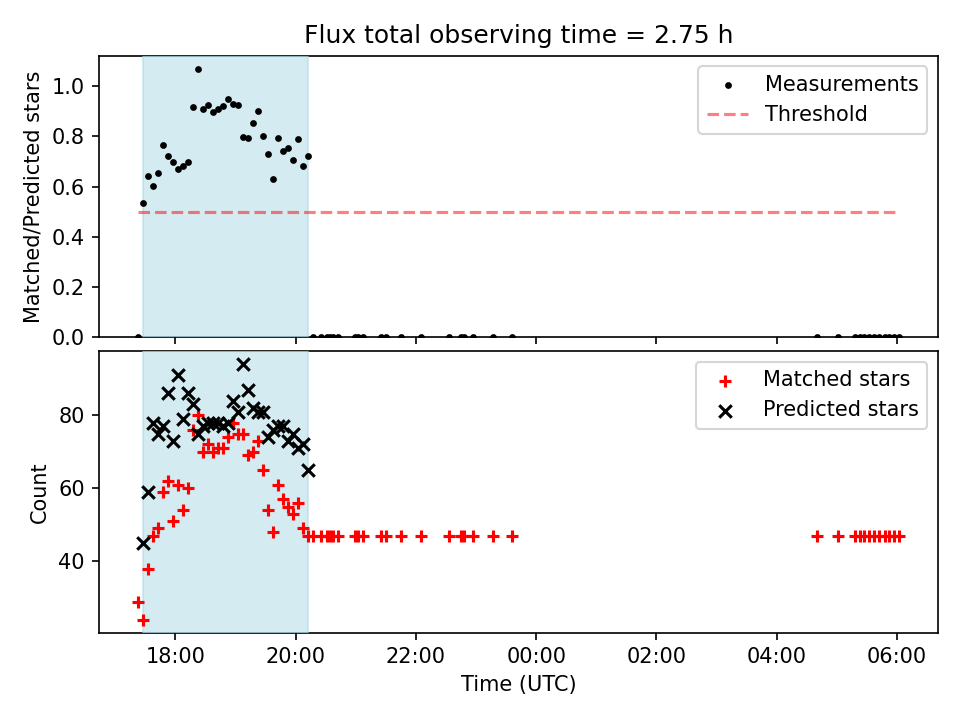 Flux total observing time = 2.75 h

Matched/Predicted stars

1.0
0.8
0.6
0.4
0.2
0.0

Measurements
Threshold

Count

80
60
40

Matched stars
Predicted stars

18:00
20:00
22:00
00:00
02:00
04:00
06:00

Time (UTC)